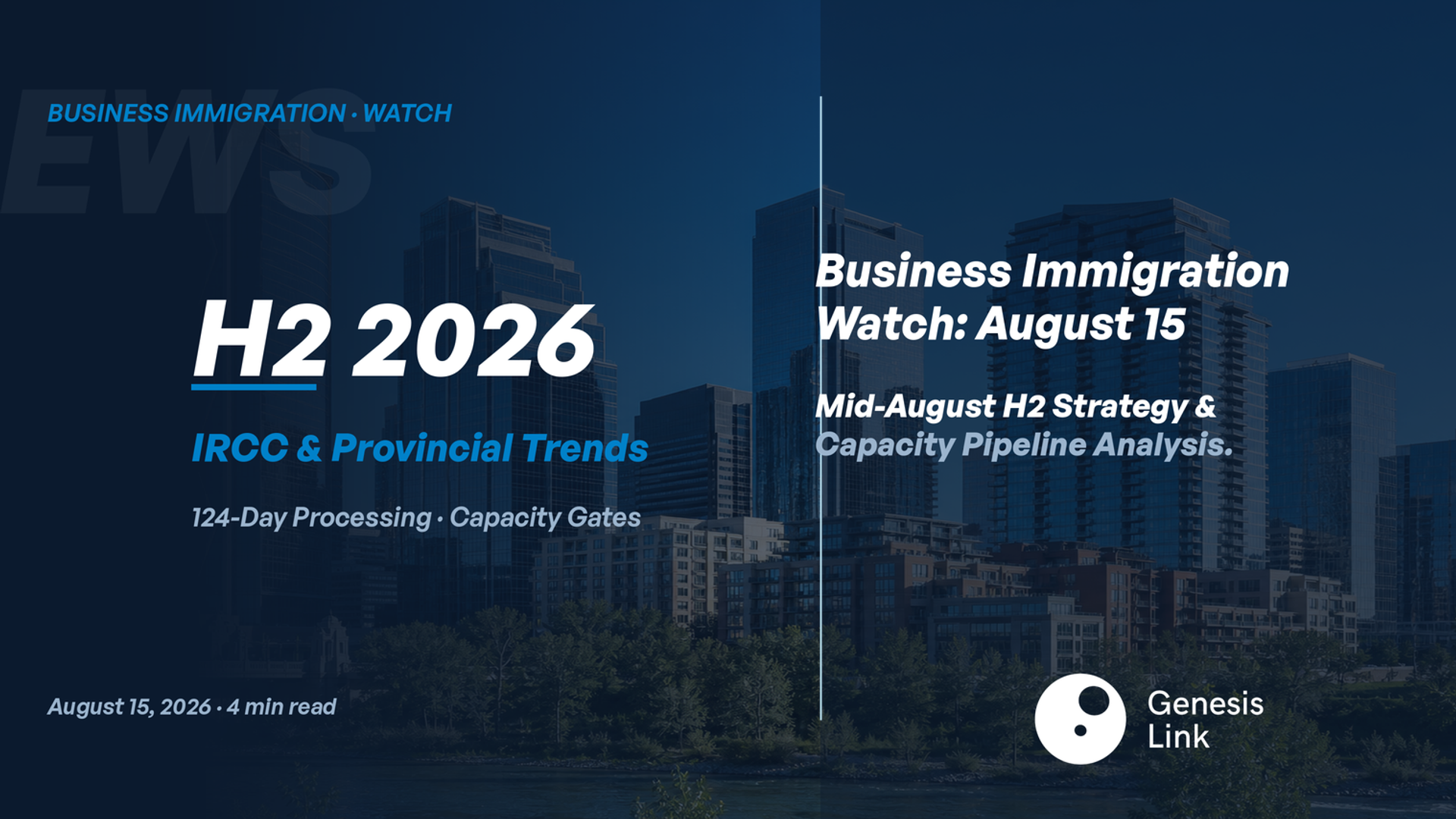 EWS

BUSINESS IMMIGRATION · WATCH

H2 2026

IRCC & Provincial Trends

124-Day Processing · Capacity Gates

August 15, 2026 · 4 min read

Business Immigration Watch: August 15

Mid-August H2 Strategy & Capacity Pipeline Analysis.

Genesis Link